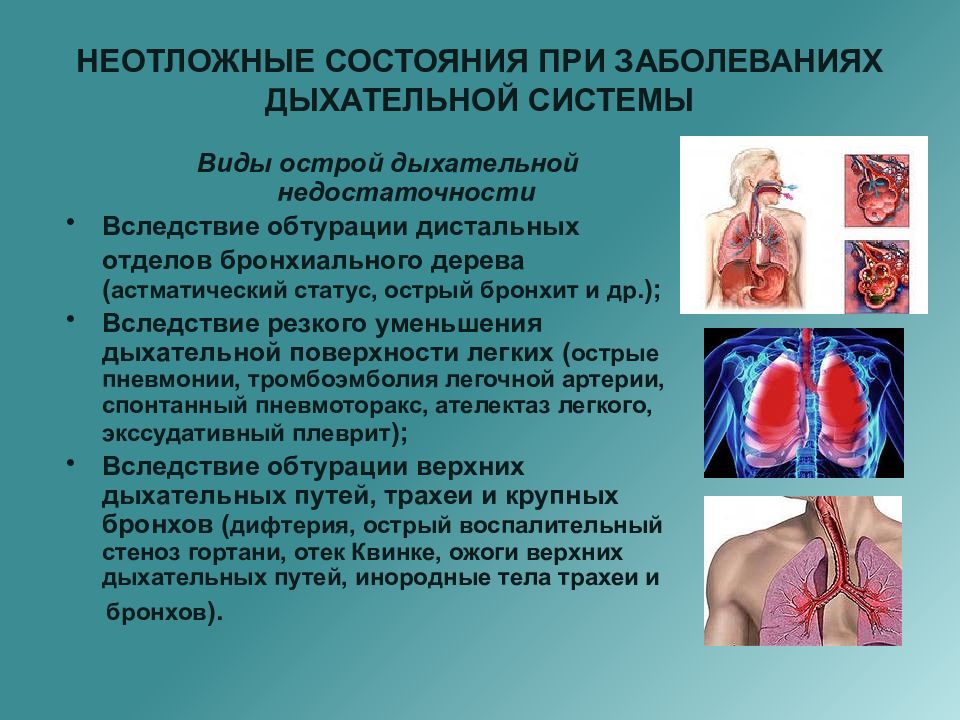 НЕОТЛОЖНЫЕ СОСТОЯНИЯ ПРИ ЗАБОЛЕВАНИЯХ ДЫХАТЕЛЬНОЙ СИСТЕМЫ

Виды острой дыхательной недостаточности

• Вследствие обтурации дистальных отделов бронхиального дерева (астматический статус, острый бронхит и др.);

• Вследствие резкого уменьшения дыхательной поверхности легких (острые пневмонии, тромбоэмболия легочной артерии, спонтанный пневмоторакс, ателектаз легкого, экссудативный плеврит);

• Вследствие обтурации верхних дыхательных путей, трахеи и крупных бронхов (дифтерия, острый воспалительный стеноз гортани, отек Квинке, ожоги верхних дыхательных путей, инородные тела трахеи и бронхов).